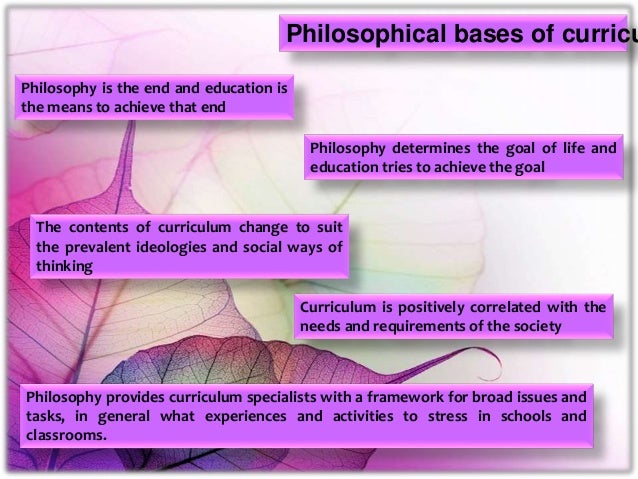 Philosophical bases of curricu

Philosophy is the end and education is the means to achieve that end

Philosophy determines the goal of life and education tries to achieve the goal

The contents of curriculum change to suit the prevalent ideologies and social ways of thinking

Curriculum is positively correlated with the needs and requirements of the society

Philosophy provides curriculum specialists with a framework for broad issues and tasks, in general what experiences and activities to stress in schools and classrooms.